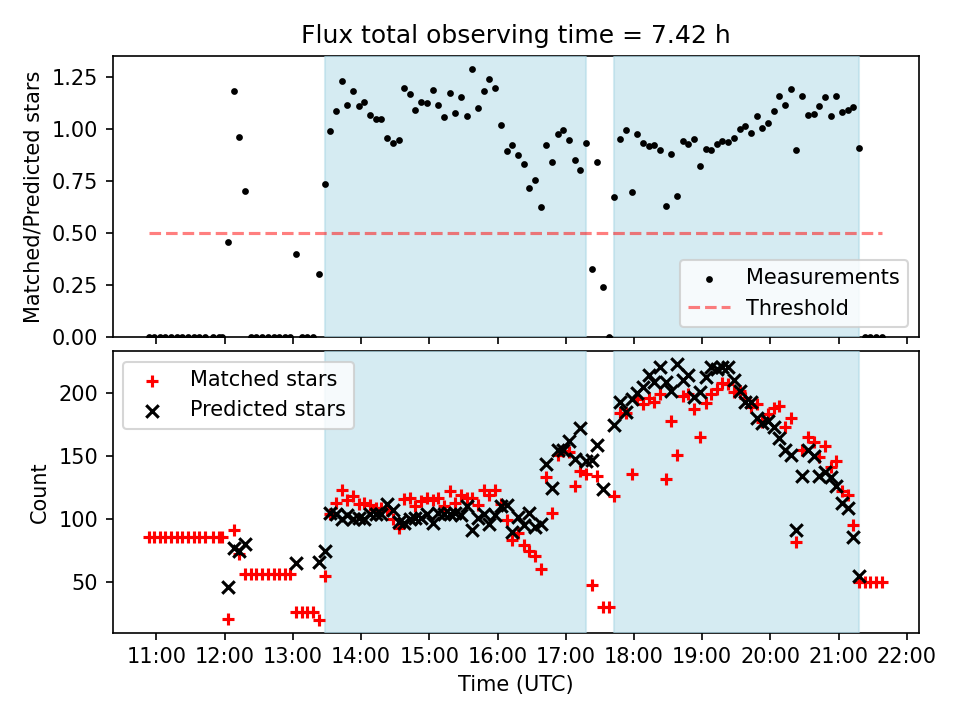 Flux total observing time = 7.42 h

Matched/Predicted stars

1.25
1.00
0.75
0.50
0.25
0.00

Measurements
Threshold

Matched stars
Predicted stars

Count

200
150
100
50

11:00 12:00 13:00 14:00 15:00 16:00 17:00 18:00 19:00 20:00 21:00 22:00

Time (UTC)